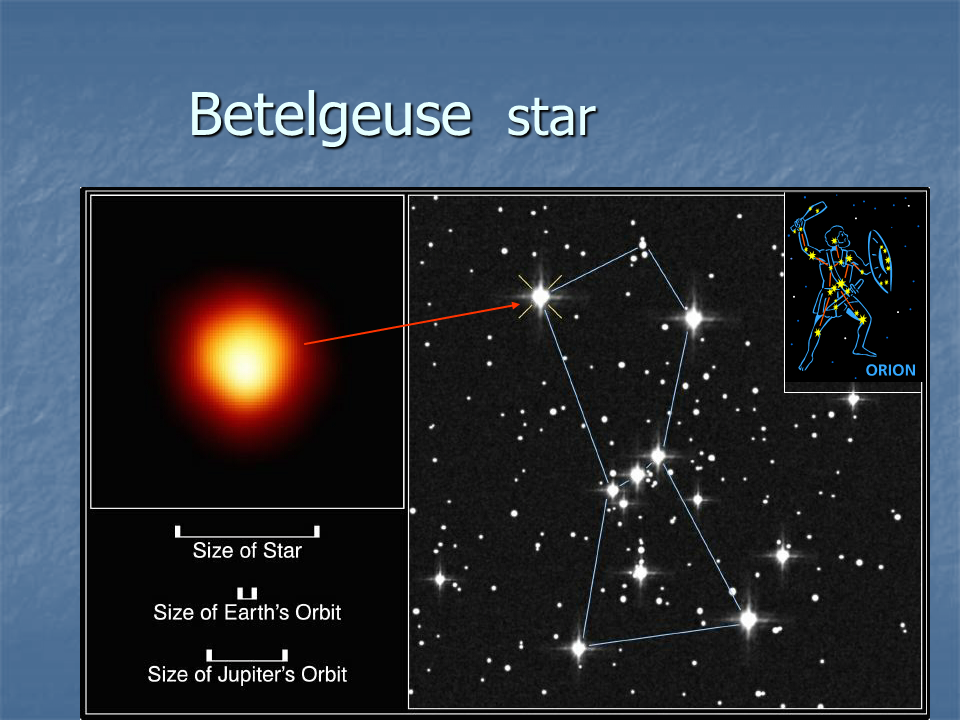 Betelgeuse star

Size of Star

Size of Earth's Orbit

Size of Jupiter's Orbit

ORION